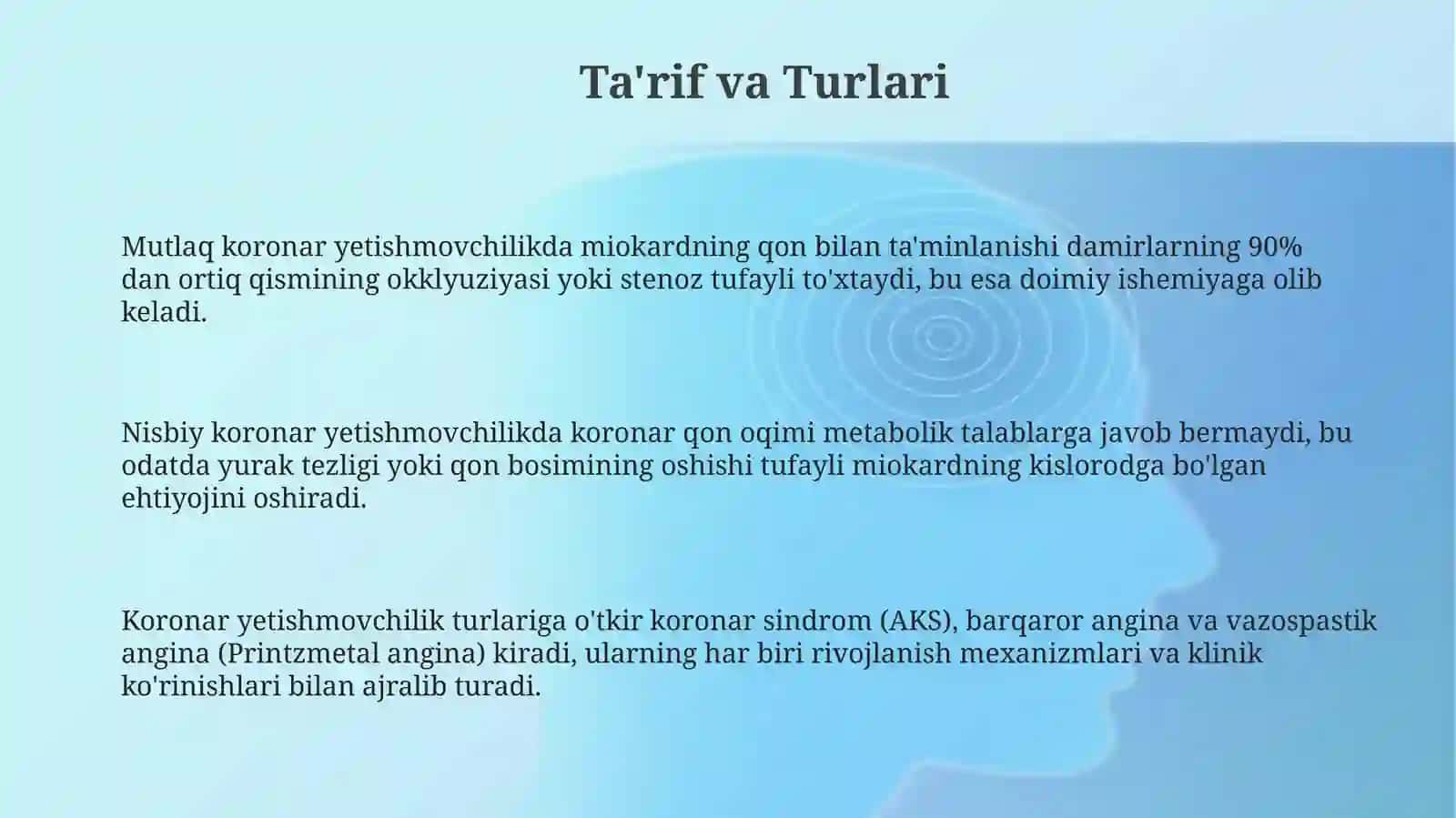 Ta'rif va Turlari

Mutlaq koronar yetishmovchilikda miokardning qon bilan ta'minlanishi damirlarning 90% dan ortiq qismining okklyuziyasi yoki stenoz tufayli to'xtaydi, bu esa doimiy ishemiyaga olib keladi.

Nisbiy koronar yetishmovchilikda koronar qon oqimi metabolik talablarga javob bermaydi, bu odatda yurak tezligi yoki qon bosimining oshishi tufayli miokardning kislorodga bo'lgan ehtiyojini oshiradi.

Koronar yetishmovchilik turlariga o'tkir koronar sindrom (AKS), barqaror angina va vazospastik angina (Printzmetal angina) kiradi, ularning har biri rivojlanish mexanizmlari va klinik ko'rinishlari bilan ajralib turadi.